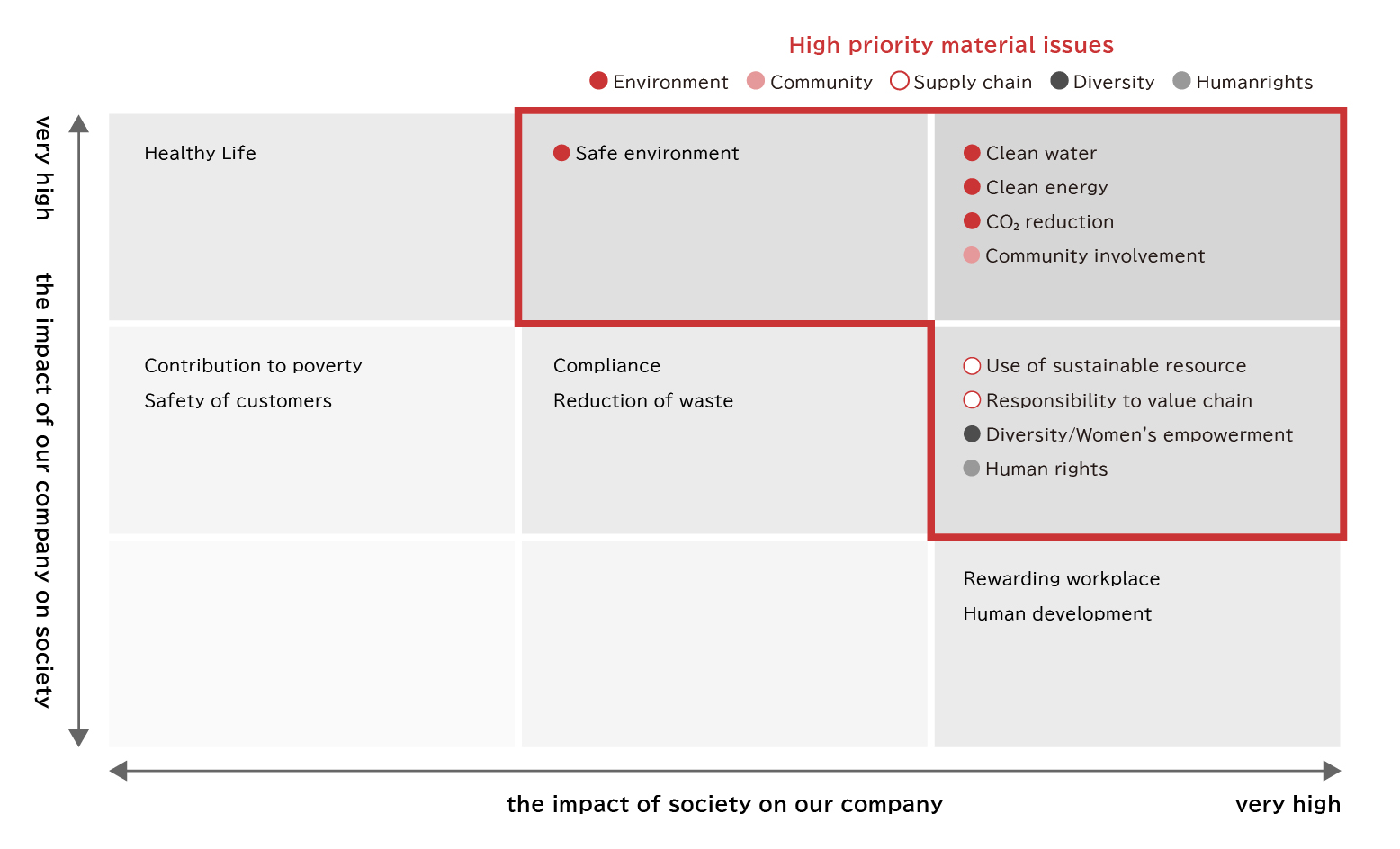 High priority material issues

Environment Community Supply chain Diversity Humanrights

very high

the impact of our company on society

Healthy Life

Safe environment

Clean water
Clean energy
$CO_2$ reduction
Community involvement

Contribution to poverty
Safety of customers

Compliance
Reduction of waste

Use of sustainable resource
Responsibility to value chain
Diversity/Women's empowerment
Human rights

Rewarding workplace
Human development

the impact of society on our company

very high